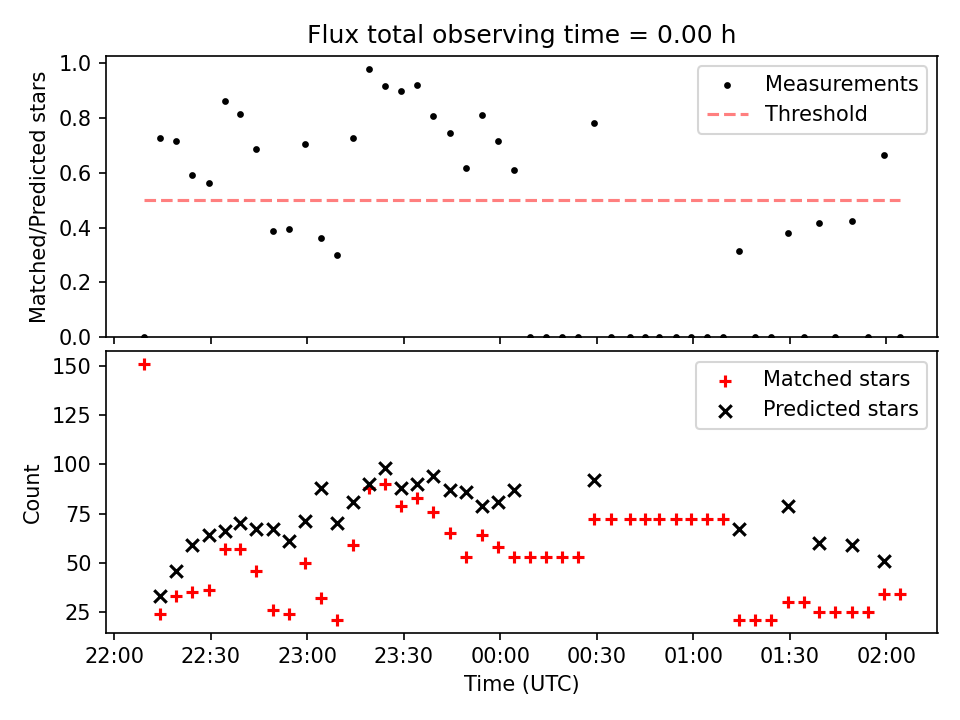 Flux total observing time = 0.00 h

Matched/Predicted stars

1.0
0.8
0.6
0.4
0.2
0.0

Measurements
Threshold

Count

150
125
100
75
50
25

Matched stars
Predicted stars

22:00 22:30 23:00 23:30 00:00 00:30 01:00 01:30 02:00

Time (UTC)